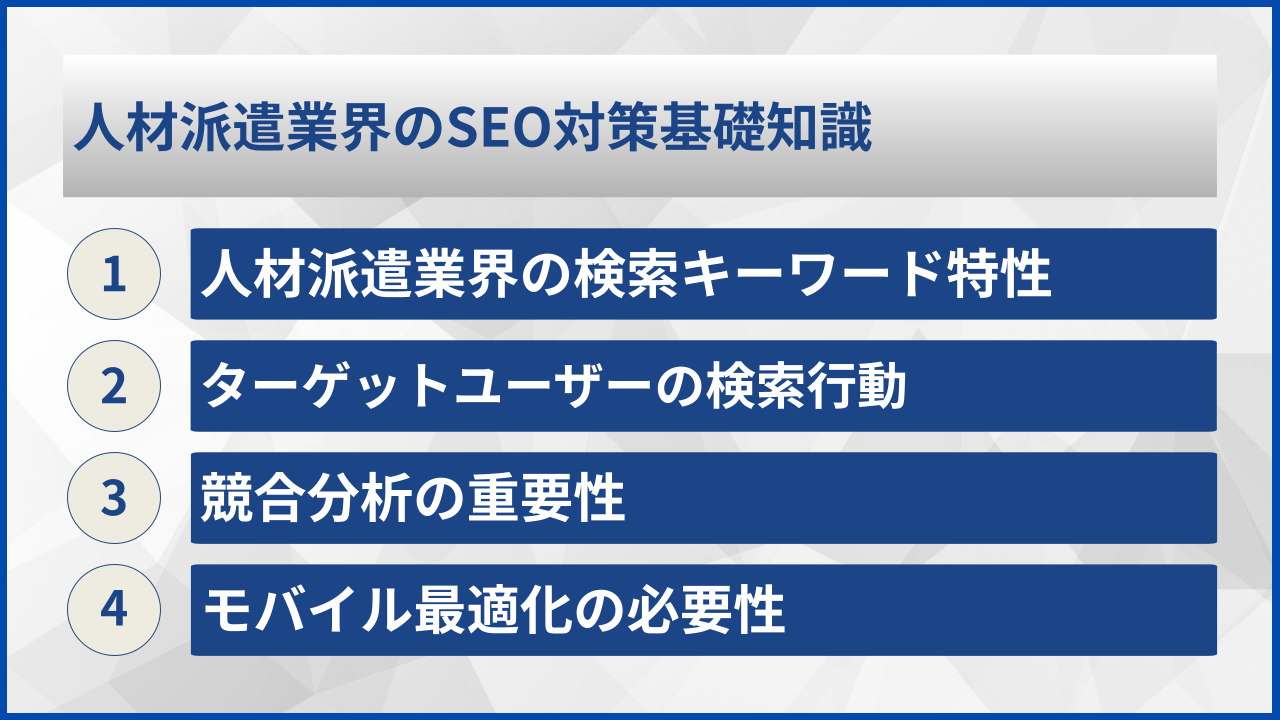 人材派遣業界のSEO対策基礎知識

1
人材派遣業界の検索キーワード特性

2
ターゲットユーザーの検索行動

3
競合分析の重要性

4
モバイル最適化の必要性